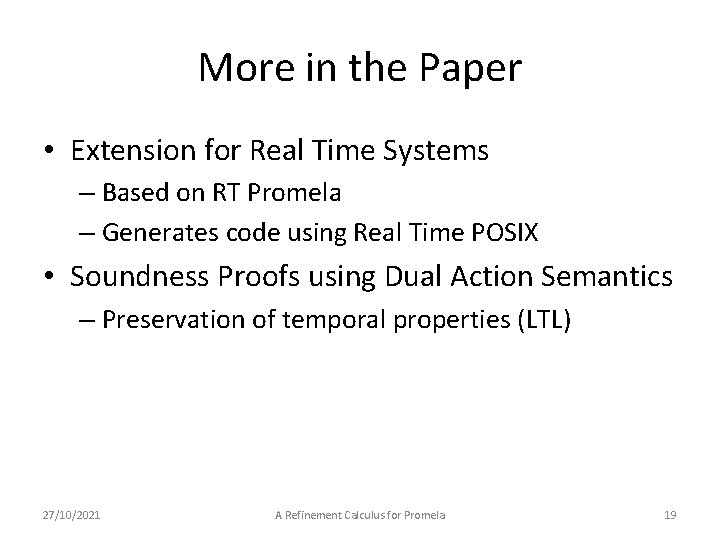 More in the Paper

• Extension for Real Time Systems
– Based on RT Promela
– Generates code using Real Time POSIX

• Soundness Proofs using Dual Action Semantics
– Preservation of temporal properties (LTL)

27/10/2021 A Refinement Calculus for Promela 19